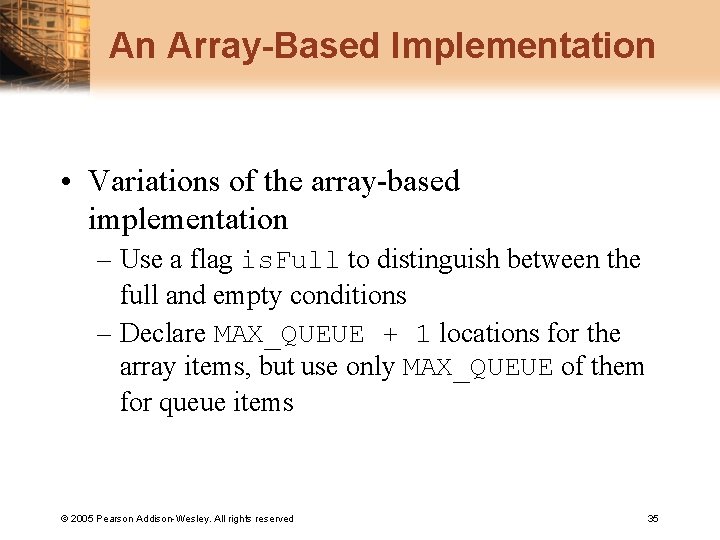 An Array-Based Implementation

• Variations of the array-based implementation
– Use a flag isFull to distinguish between the full and empty conditions
– Declare MAX_QUEUE + 1 locations for the array items, but use only MAX_QUEUE of them for queue items

© 2005 Pearson Addison-Wesley. All rights reserved

35